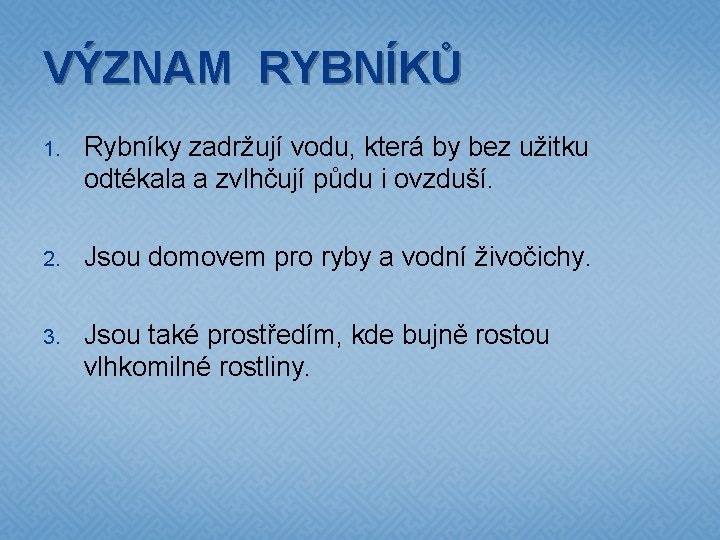 VÝZNAM RYBNÍKŮ

1. Rybníky zadržují vodu, která by bez užitku odtékala a zvlhčují půdu i ovzduší.

2. Jsou domovem pro ryby a vodní živočichy.

3. Jsou také prostředím, kde bujně rostou vlhkomilné rostliny.